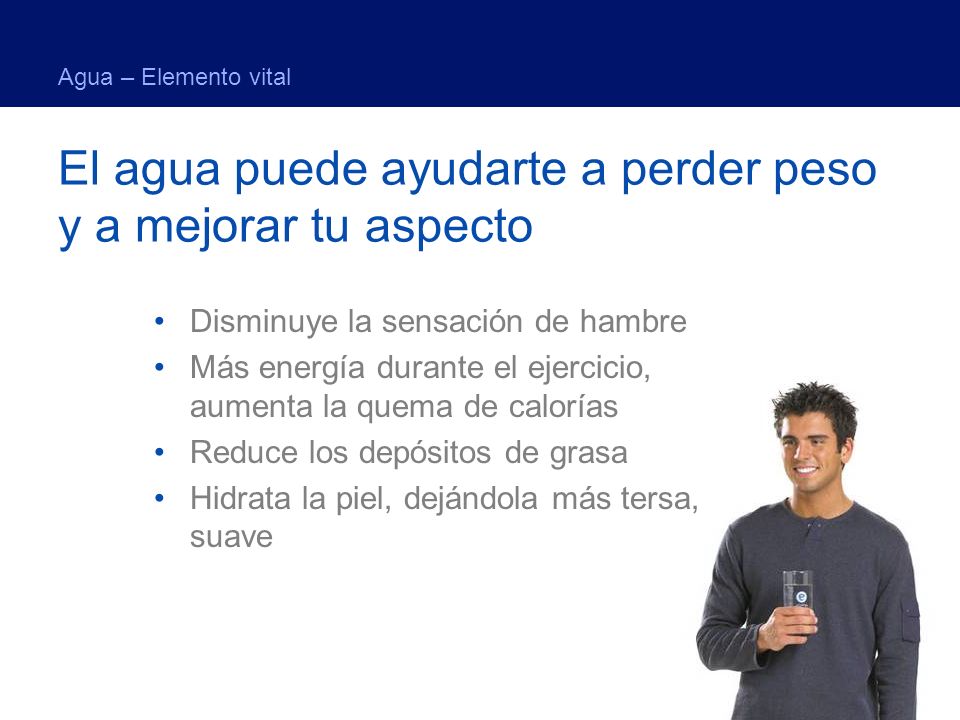 Agua – Elemento vital

El agua puede ayudarte a perder peso y a mejorar tu aspecto

• Disminuye la sensación de hambre
• Más energía durante el ejercicio, aumenta la quema de calorías
• Reduce los depósitos de grasa
• Hidrata la piel, dejándola más tersa, suave